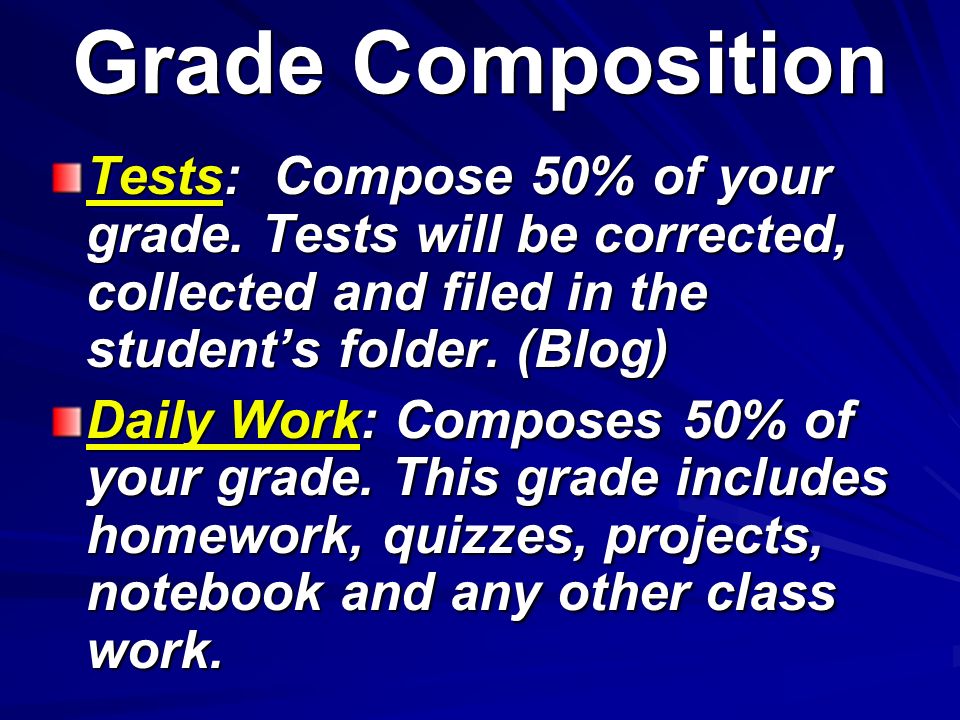 Grade Composition

Tests: Compose 50% of your grade. Tests will be corrected, collected and filed in the student's folder. (Blog)

Daily Work: Composes 50% of your grade. This grade includes homework, quizzes, projects, notebook and any other class work.